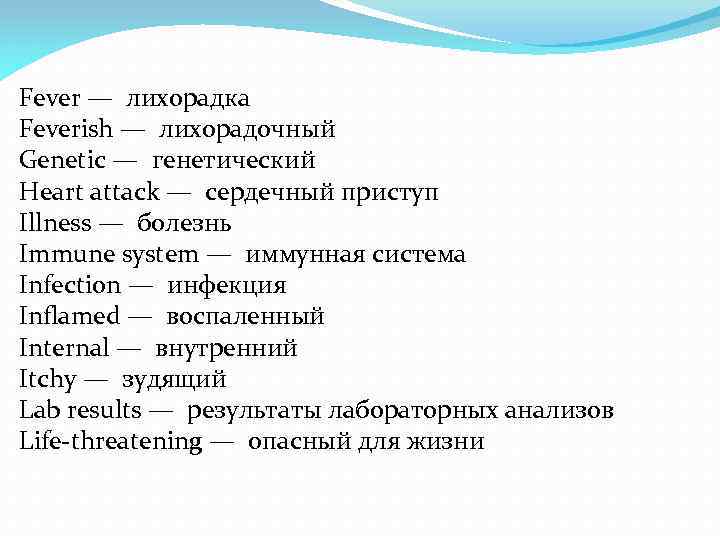 Fever — лихорадка
Feverish — лихорадочный
Genetic — генетический
Heart attack — сердечный приступ
Illness — болезнь
Immune system — иммунная система
Infection — инфекция
Inflamed — воспаленный
Internal — внутренний
Itchy — зудящий
Lab results — результаты лабораторных анализов
Life-threatening — опасный для жизни